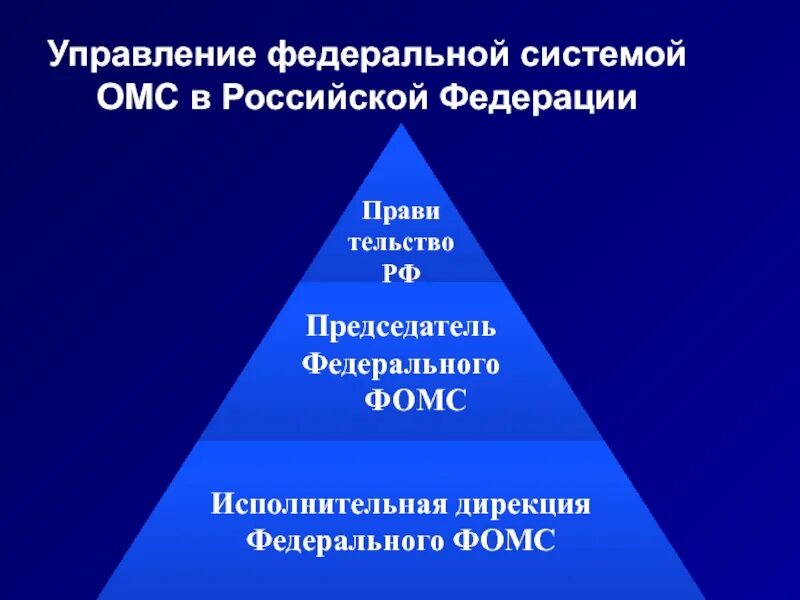 Управление федеральной системой ОМС в Российской Федерации

Прави тельство РФ

Председатель Федерального ФОМС

Исполнительная дирекция Федерального ФОМС